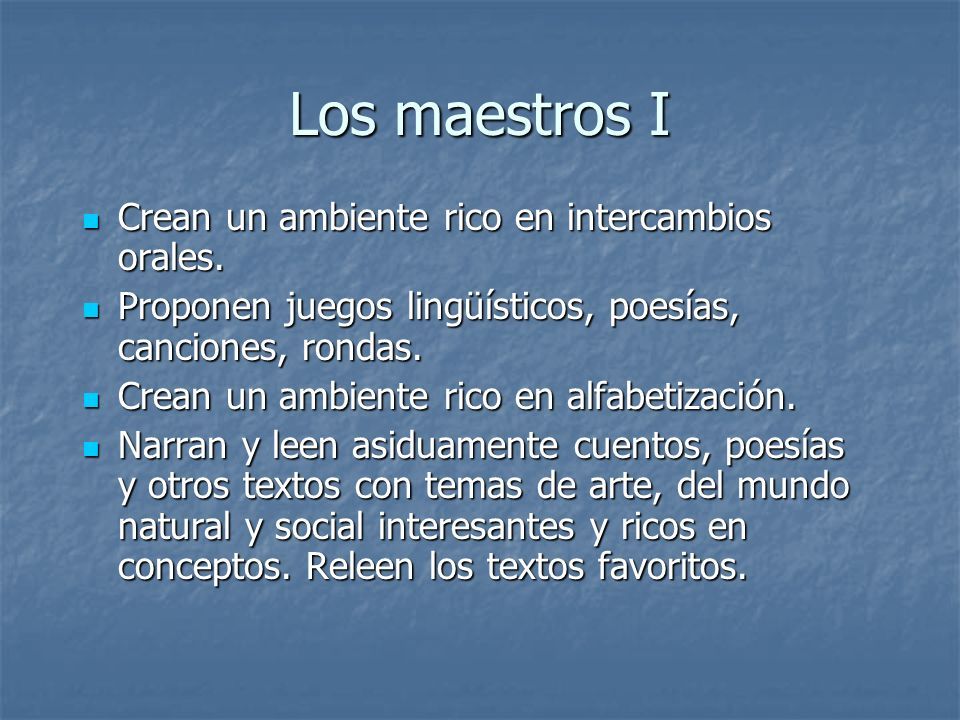 Los maestros I

- Crean un ambiente rico en intercambios orales.
- Proponen juegos lingüísticos, poesías, canciones, rondas.
- Crean un ambiente rico en alfabetización.
- Narran y leen asiduamente cuentos, poesías y otros textos con temas de arte, del mundo natural y social interesantes y ricos en conceptos. Releen los textos favoritos.